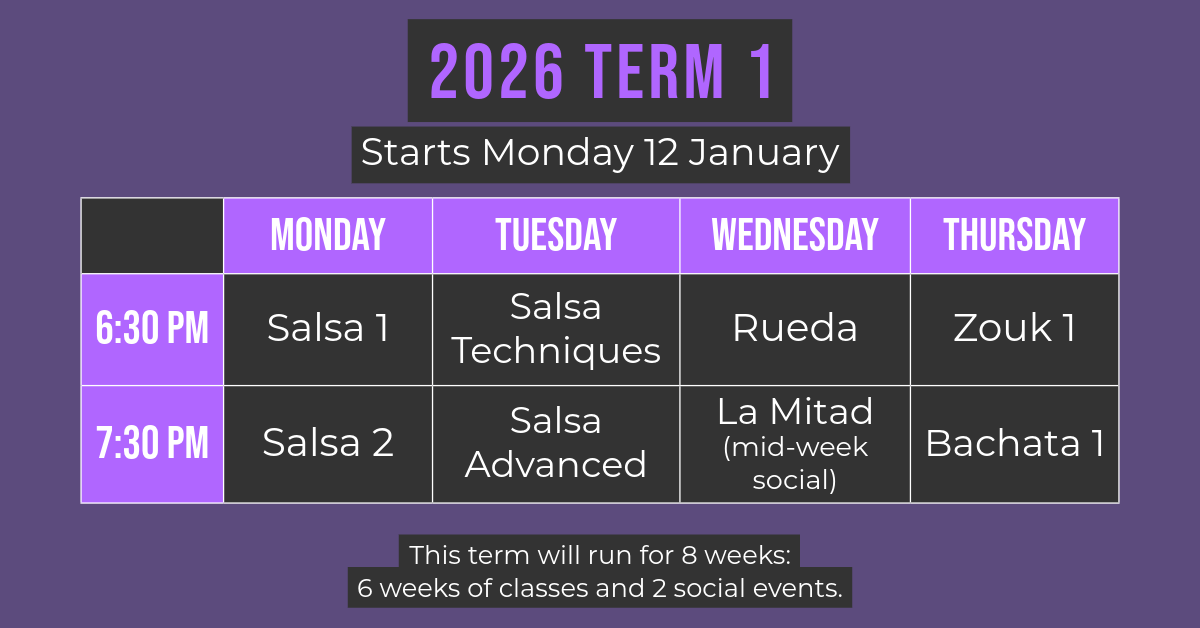 2026 TERM 1

Starts Monday 12 January

| | MONDAY | TUESDAY | WEDNESDAY | THURSDAY |
|---|---|---|---|---|
| 6:30 PM | Salsa 1 | Salsa Techniques | Rueda | Zouk 1 |
| 7:30 PM | Salsa 2 | Salsa Advanced | La Mitad (mid-week social) | Bachata 1 |

This term will run for 8 weeks:
6 weeks of classes and 2 social events.